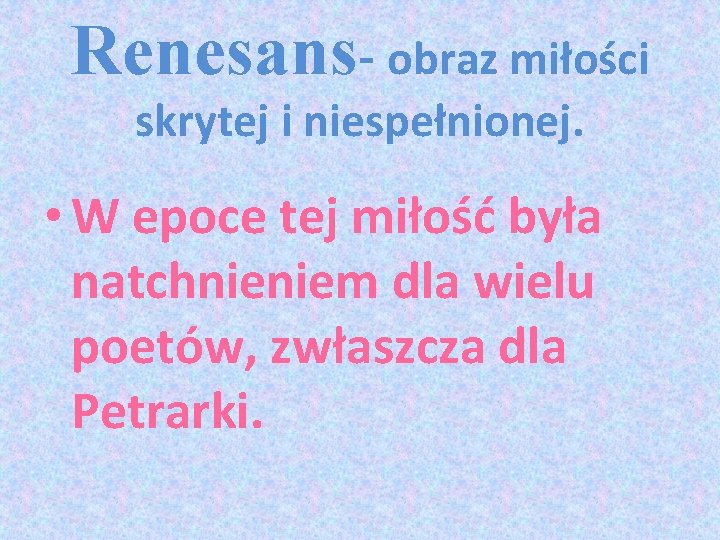 Renesans- obraz miłości skrytej i niespełnionej.

• W epoce tej miłość była natchnieniem dla wielu poetów, zwłaszcza dla Petrarki.